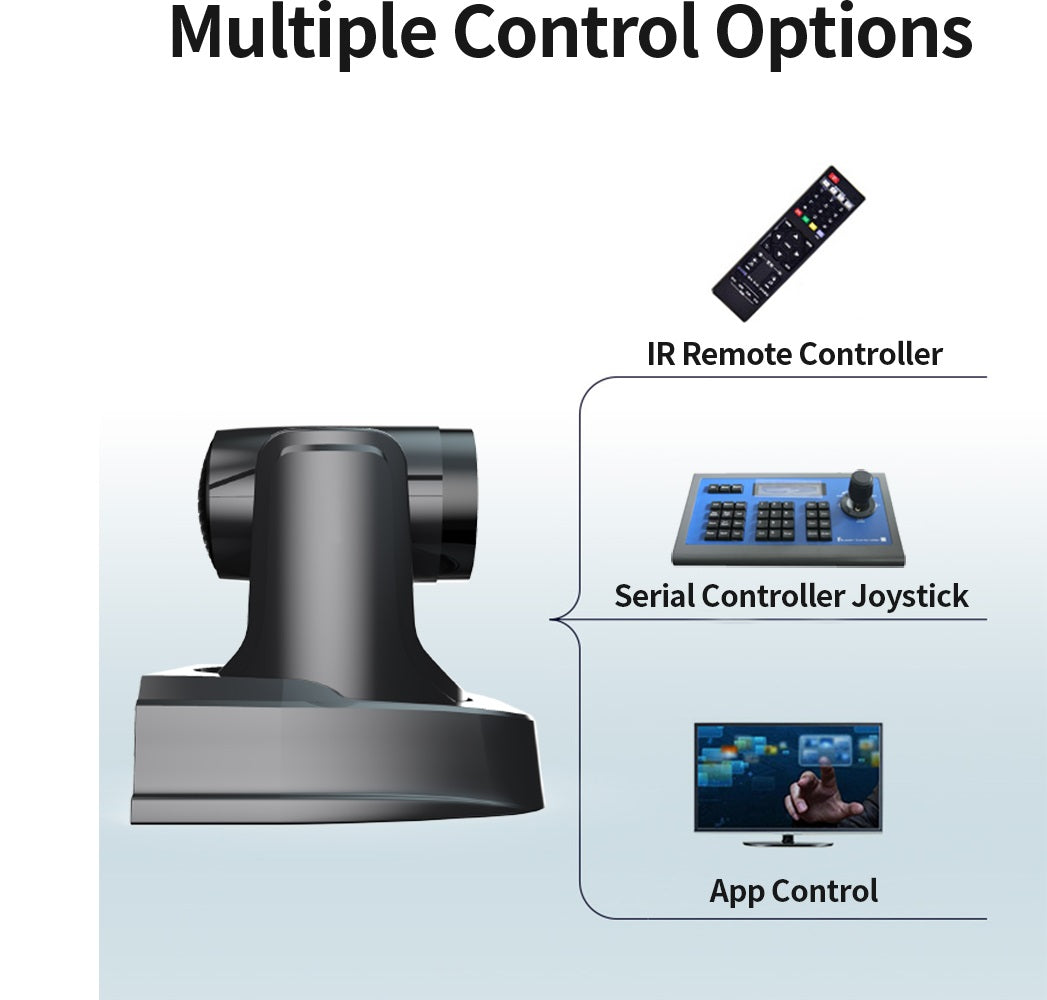 Multiple Control Options

IR Remote Controller

Serial Controller Joystick

App Control